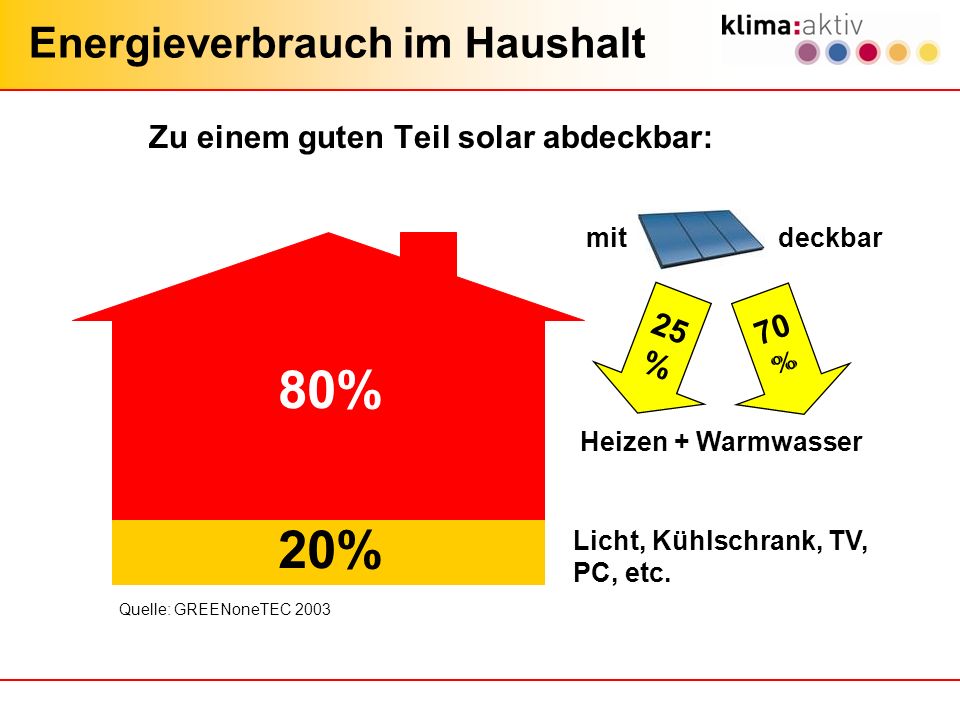 Energieverbrauch im Haushalt

klima:aktiv

Zu einem guten Teil solar abdeckbar:

mit deckbar

25 %

70 %

Heizen + Warmwasser

80%

20%

Licht, Kühlschrank, TV, PC, etc.

Quelle: GREENoneTEC 2003